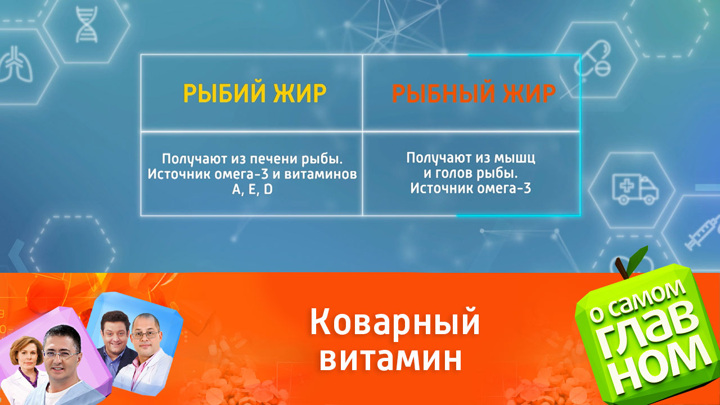 | РЫБИЙ ЖИР | РЫБНЫЙ ЖИР |
|---|---|
| Получают из печени рыбы. Источник омега-3 и витаминов A, E, D | Получают из мышц и голов рыбы. Источник омега-3 |

Коварный витамин

О САМОМ ГЛАВНОМ